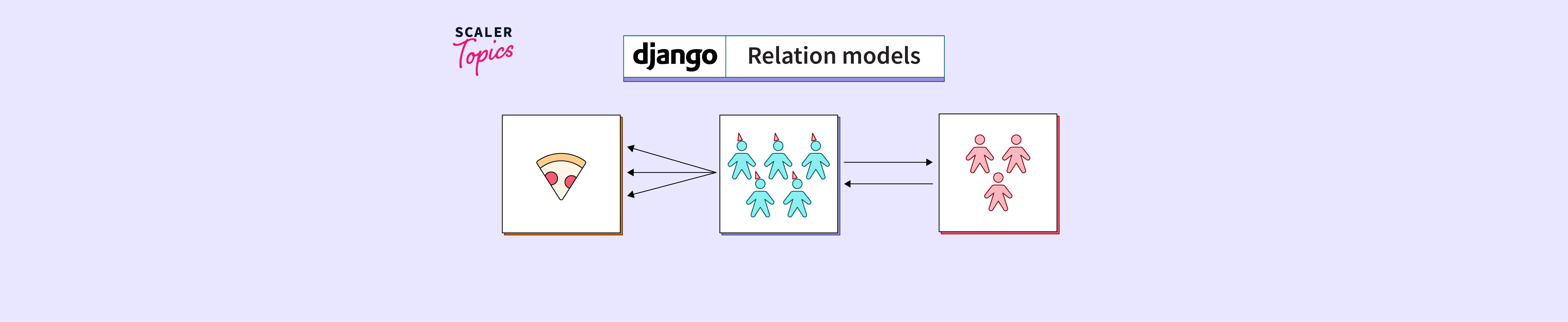 SCALER
Topics

django Relation models